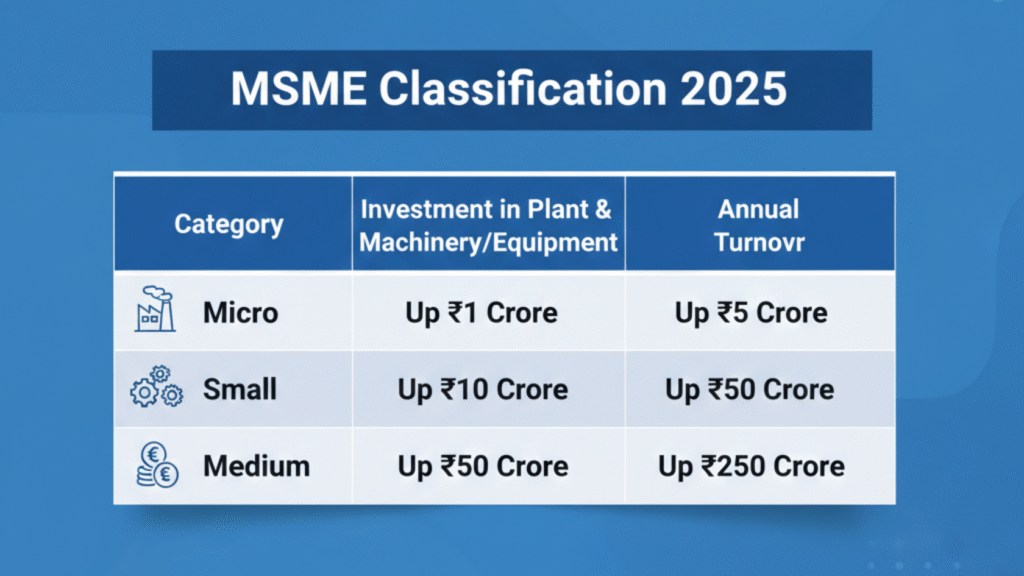 MSME Classification 2025

| Category | Investment in Plant & Machinery/Equipment | Annual Turnovr |
|---|---|---|
| Micro | Up ₹1 Crore | Up ₹5 Crore |
| Small | Up ₹10 Crore | Up ₹50 Crore |
| Medium | Up ₹50 Crore | Up ₹250 Crore |